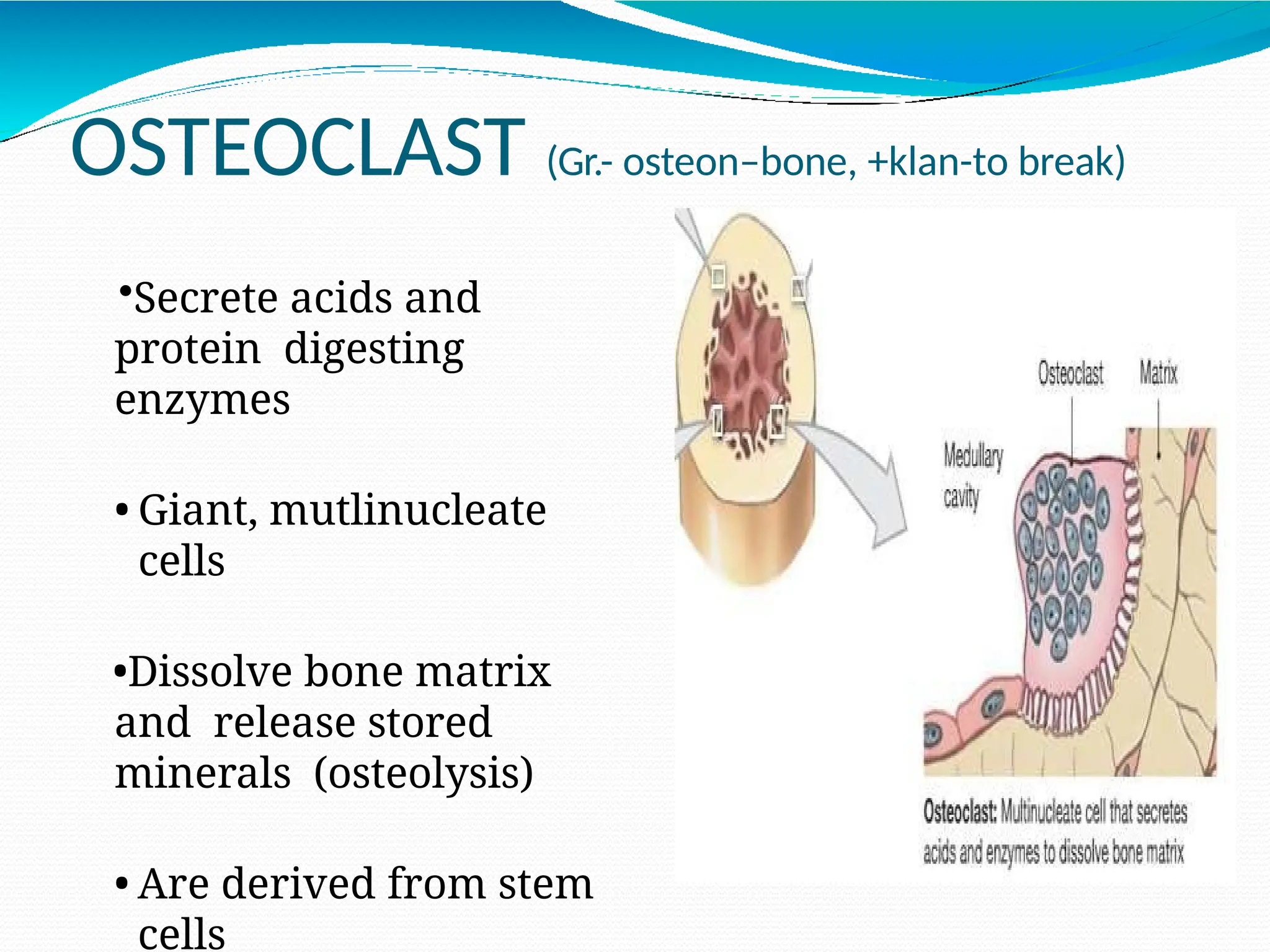 OSTEOCLAST (Gr.- osteon–bone, +klan-to break)

•Secrete acids and protein digesting enzymes

• Giant, mutlinucleate cells

•Dissolve bone matrix and release stored minerals (osteolysis)

• Are derived from stem cells

Osteoclast

Matrix

Medullary cavity

Osteoclast: Multinucleate cell that secretes acids and enzymes to dissolve bone matrix